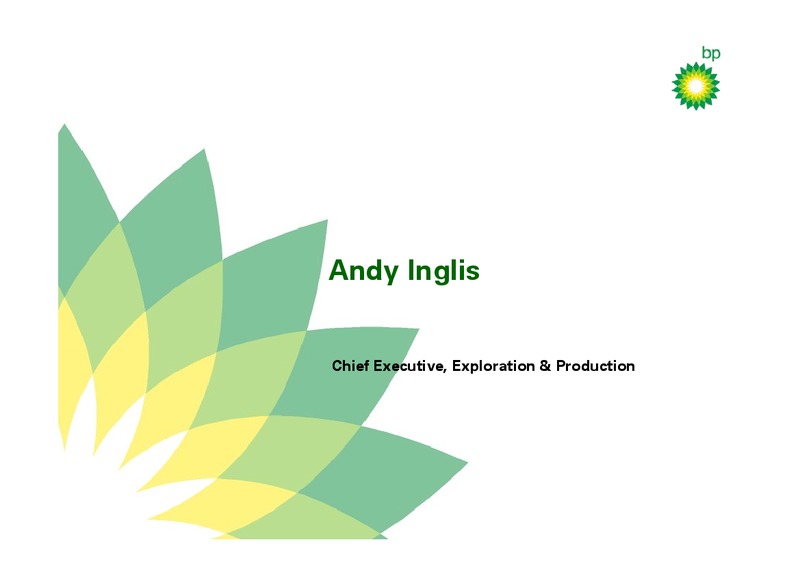 bp

Andy Inglis

Chief Executive, Exploration & Production